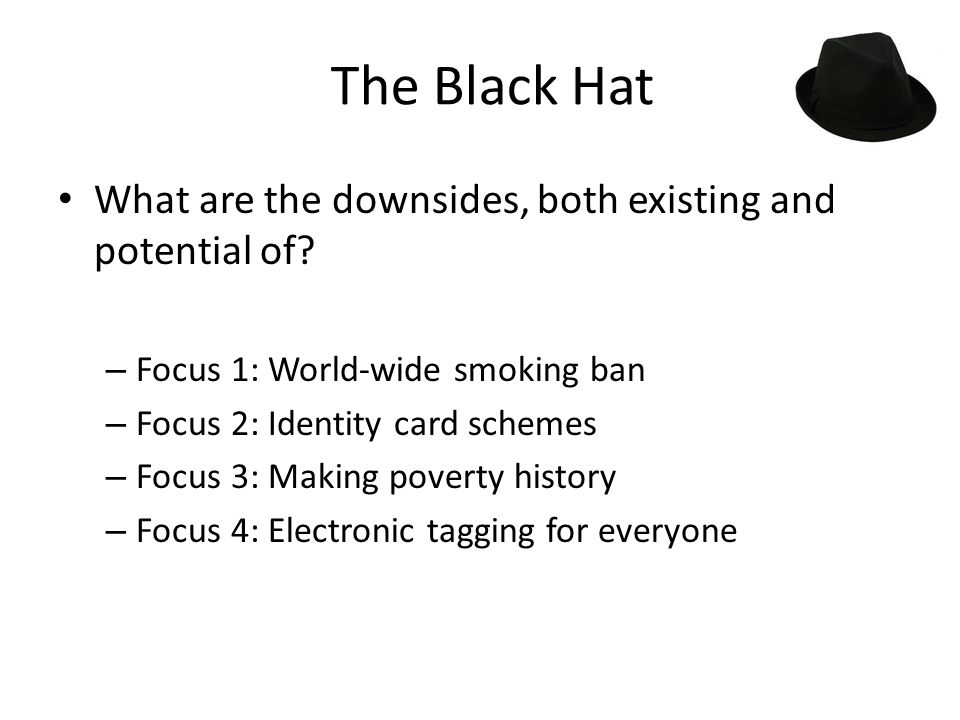 The Black Hat

• What are the downsides, both existing and potential of?

– Focus 1: World-wide smoking ban
– Focus 2: Identity card schemes
– Focus 3: Making poverty history
– Focus 4: Electronic tagging for everyone